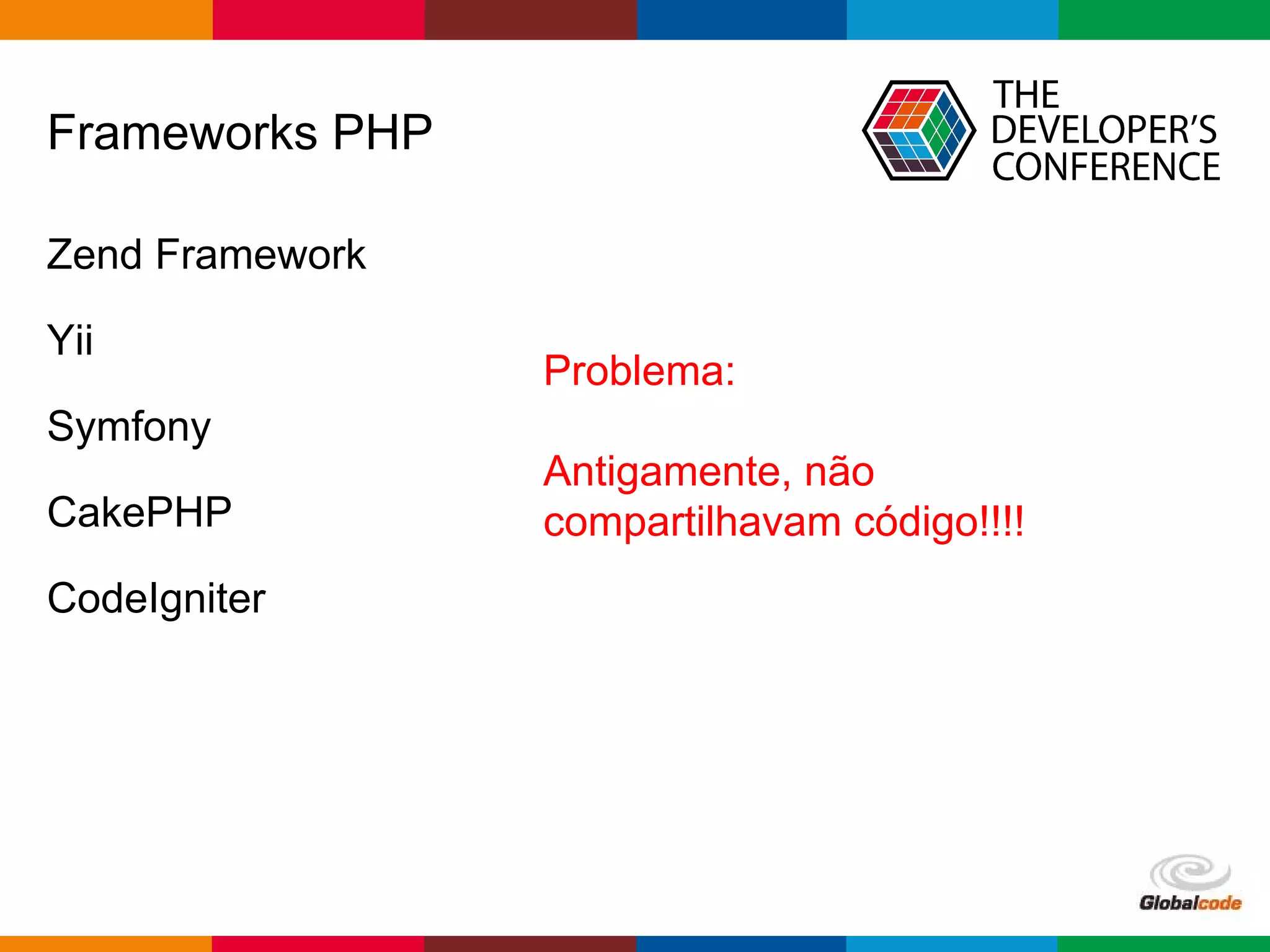 Frameworks PHP

THE DEVELOPER'S CONFERENCE

Zend Framework

Yii

Symfony

CakePHP

CodeIgniter

Problema:

Antigamente, não compartilhavam código!!!!

Globalcode